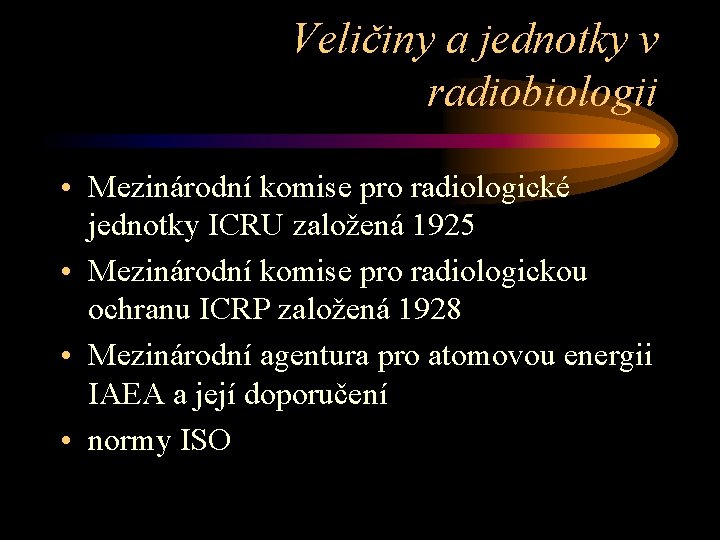 Veličiny a jednotky v radiobiologii

• Mezinárodní komise pro radiologické jednotky ICRU založená 1925
• Mezinárodní komise pro radiologickou ochranu ICRP založená 1928
• Mezinárodní agentura pro atomovou energii IAEA a její doporučení
• normy ISO